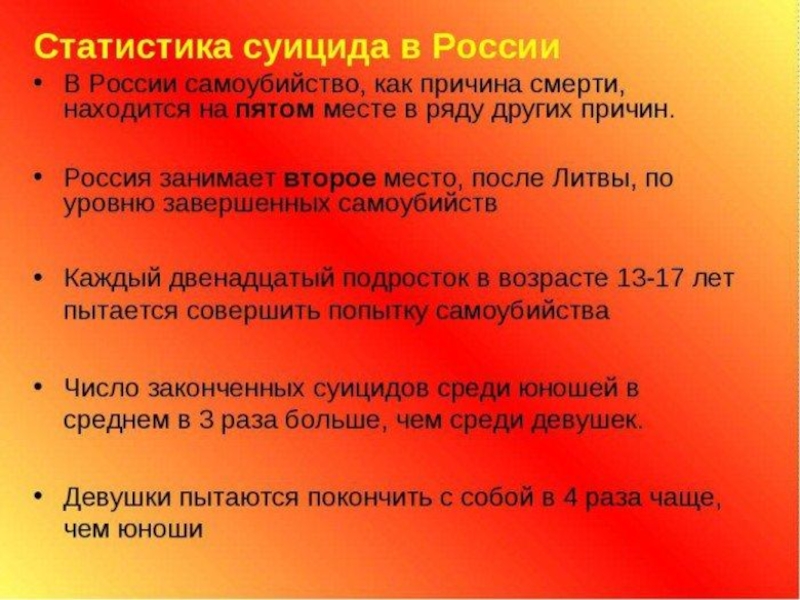 Статистика суицида в России

• В России самоубийство, как причина смерти, находится на пятом месте в ряду других причин.

• Россия занимает второе место, после Литвы, по уровню завершенных самоубийств

• Каждый двенадцатый подросток в возрасте 13-17 лет пытается совершить попытку самоубийства

• Число законченных суицидов среди юношей в среднем в 3 раза больше, чем среди девушек.

• Девушки пытаются покончить с собой в 4 раза чаще, чем юноши